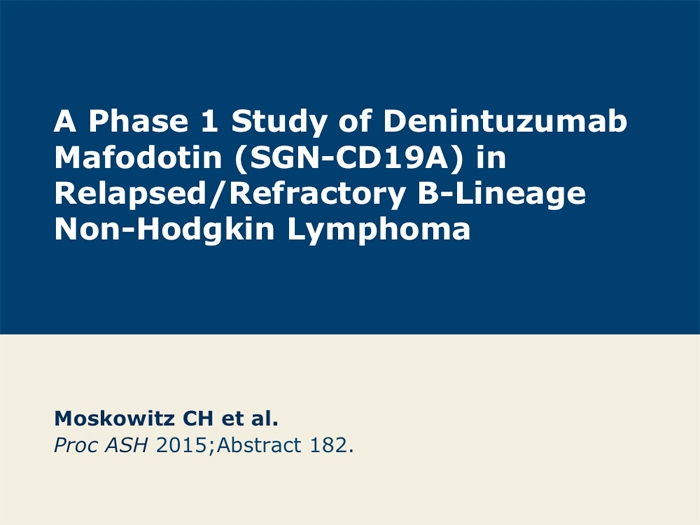 A Phase 1 Study of Denintuzumab Mafodotin (SGN-CD19A) in Relapsed/Refractory B-Lineage Non-Hodgkin Lymphoma

Moskowitz CH et al.
Proc ASH 2015;Abstract 182.